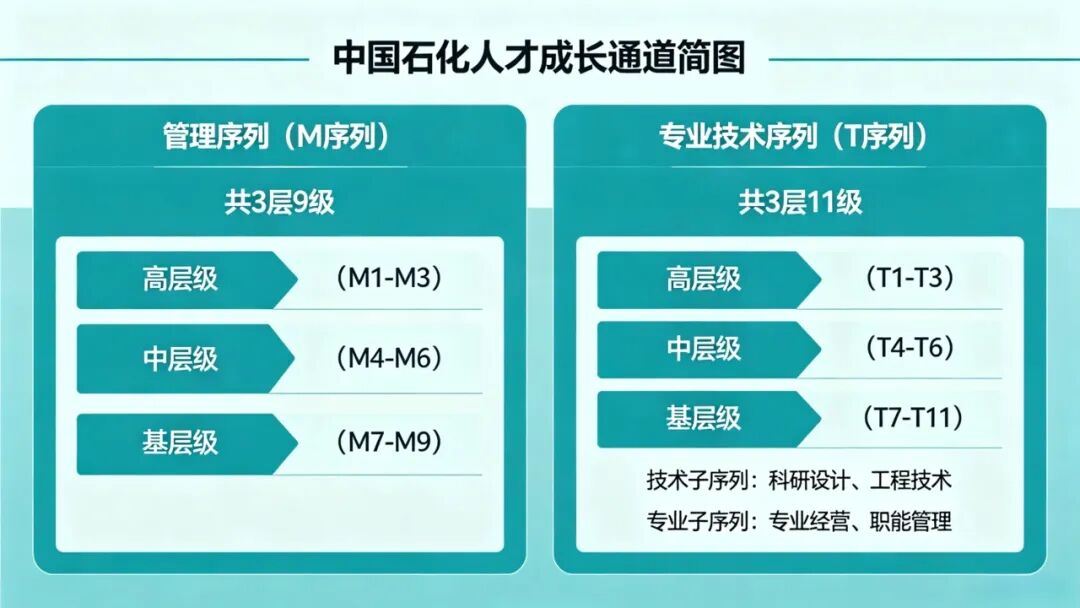 中国石化人才成长通道简图

管理序列（M序列）

共3层9级

高层级 （M1-M3）

中层级 （M4-M6）

基层级 （M7-M9）

专业技术序列（T序列）

共3层11级

高层级 （T1-T3）

中层级 （T4-T6）

基层级 （T7-T11）

技术子序列：科研设计、工程技术

专业子序列：专业经营、职能管理